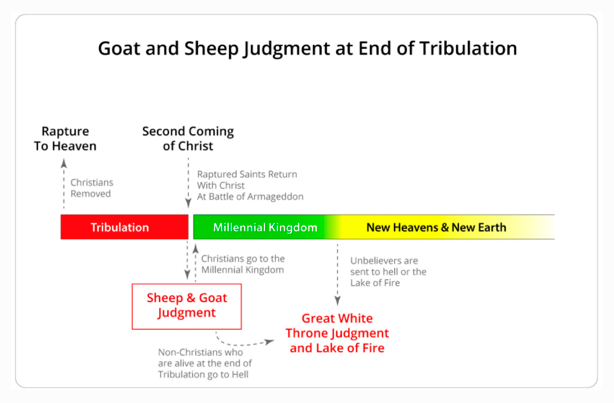 Goat and Sheep Judgment at End of Tribulation

Rapture To Heaven

Christians Removed

Second Coming of Christ

Raptured Saints Return With Christ At Battle of Armageddon

Tribulation

Millennial Kingdom

New Heavens & New Earth

Christians go to the Millennial Kingdom

Unbelievers are sent to hell or the Lake of Fire

Sheep & Goat Judgment

Great White Throne Judgment and Lake of Fire

Non-Christians who are alive at the end of Tribulation go to Hell